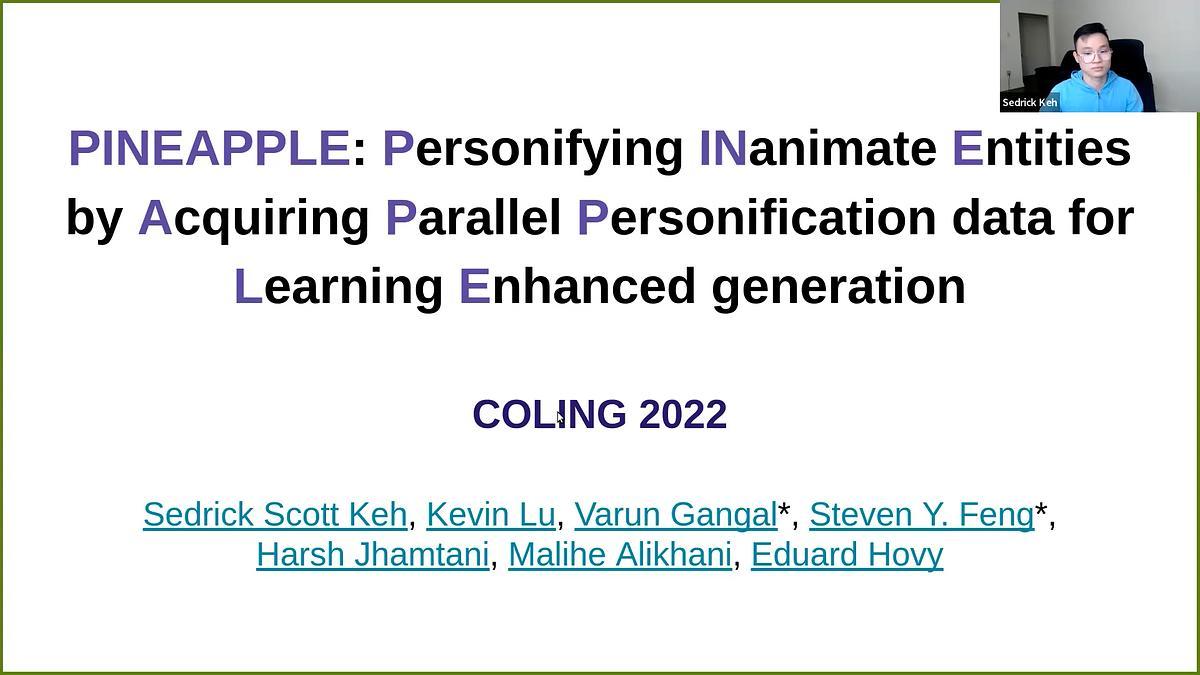 Sedrick Keh

PINEAPPLE: Personifying INanimate Entities by Acquiring Parallel Personification data for Learning Enhanced generation

COLING 2022

Sedrick Scott Keh, Kevin Lu, Varun Gangal*, Steven Y. Feng*, Harsh Jhamtani, Malihe Alikhani, Eduard Hovy